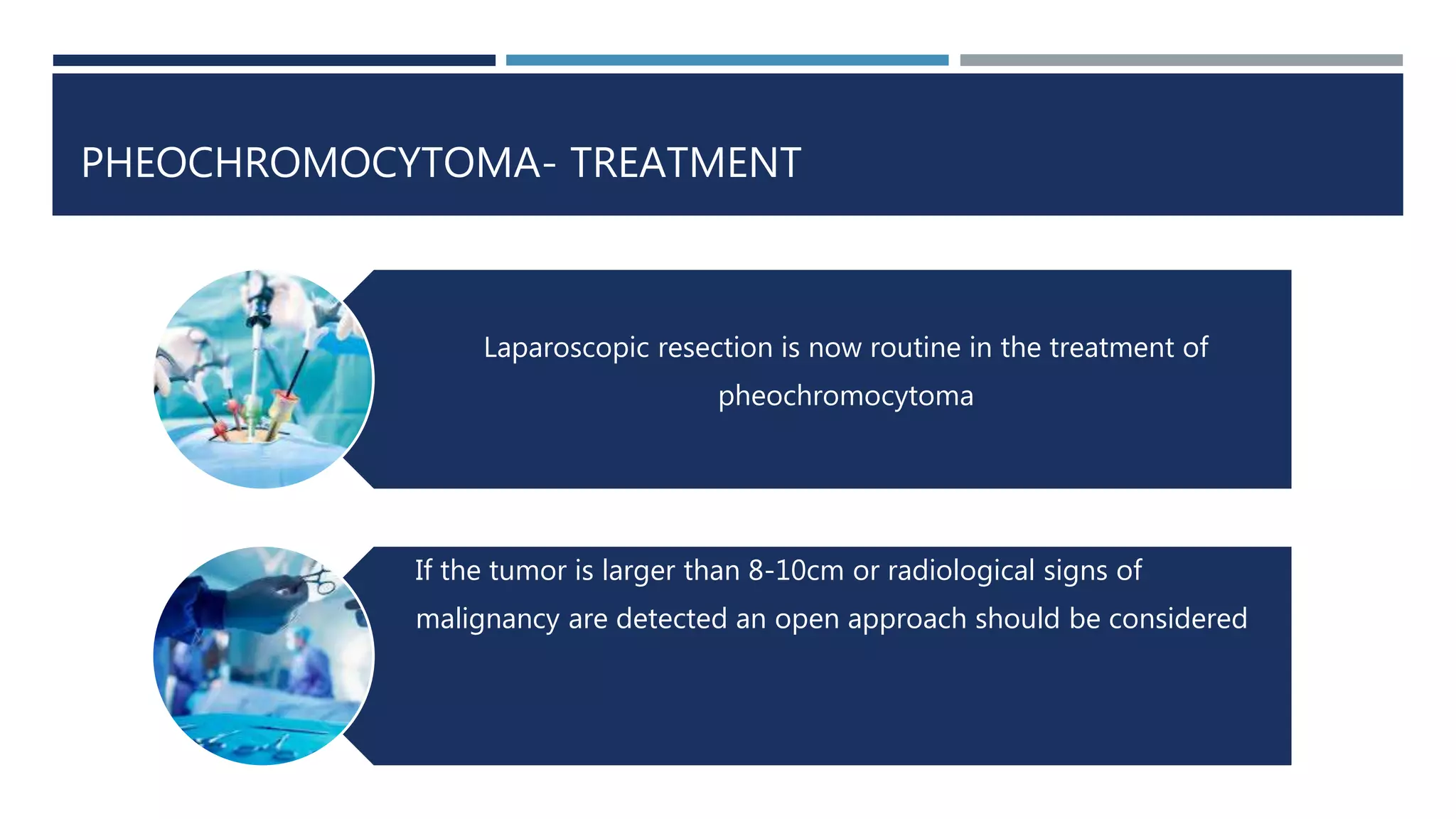 PHEOCHROMOCYTOMA- TREATMENT

Laparoscopic resection is now routine in the treatment of pheochromocytoma

If the tumor is larger than 8-10cm or radiological signs of malignancy are detected an open approach should be considered